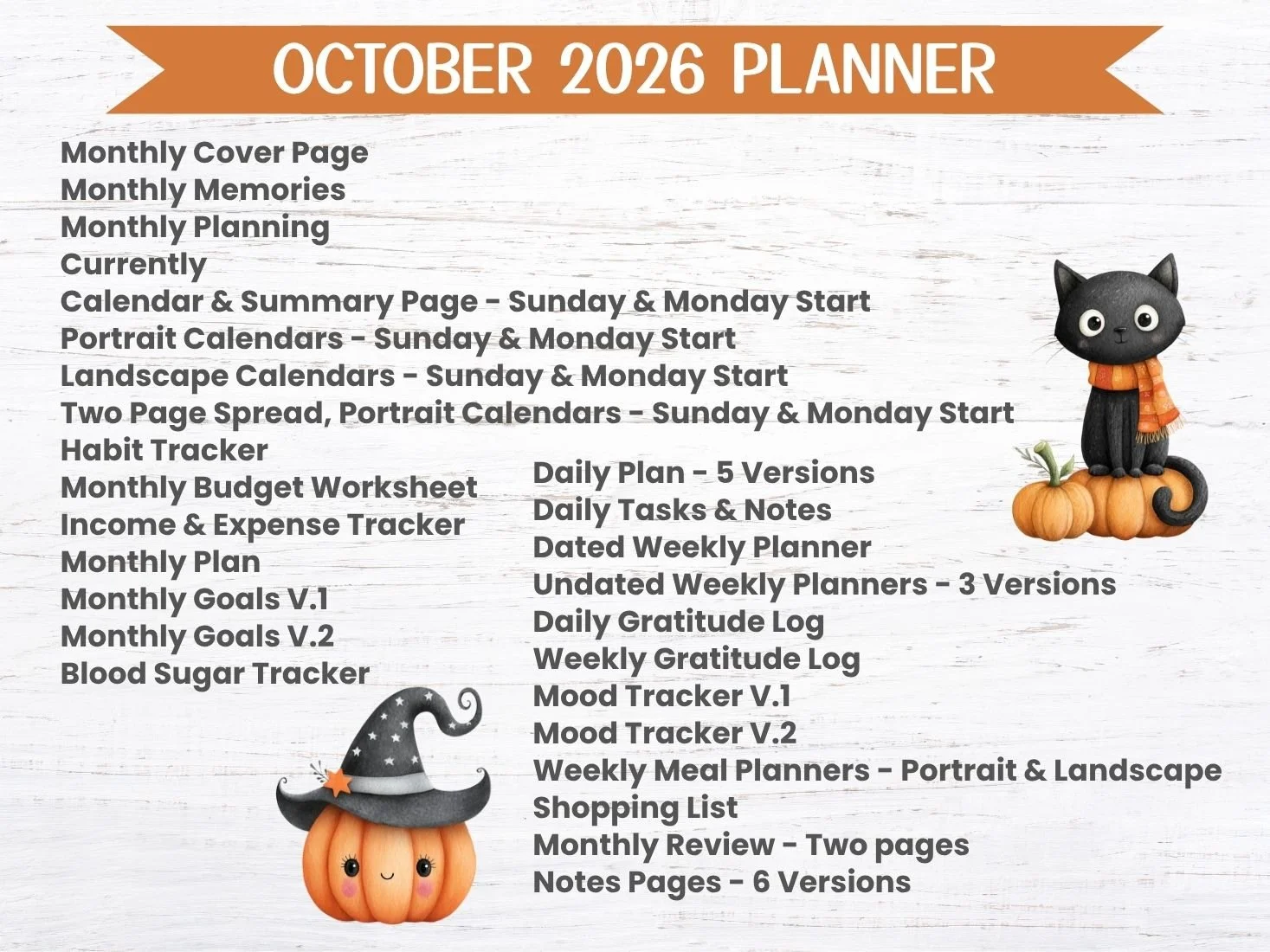 OCTOBER 2026 PLANNER

Monthly Cover Page
Monthly Memories
Monthly Planning
Currently
Calendar & Summary Page - Sunday & Monday Start
Portrait Calendars - Sunday & Monday Start
Landscape Calendars - Sunday & Monday Start
Two Page Spread, Portrait Calendars - Sunday & Monday Start
Habit Tracker
Monthly Budget Worksheet
Income & Expense Tracker
Monthly Plan
Monthly Goals V.1
Monthly Goals V.2
Blood Sugar Tracker

Daily Plan - 5 Versions
Daily Tasks & Notes
Dated Weekly Planner
Undated Weekly Planners - 3 Versions
Daily Gratitude Log
Weekly Gratitude Log
Mood Tracker V.1
Mood Tracker V.2
Weekly Meal Planners - Portrait & Landscape
Shopping List
Monthly Review - Two pages
Notes Pages - 6 Versions